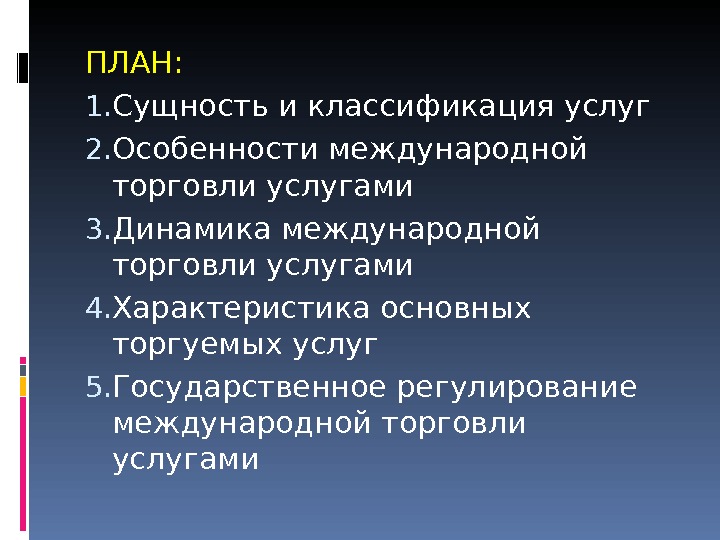 ПЛАН:

1.Сущность и классификация услуг

2.Особенности международной торговли услугами

3.Динамика международной торговли услугами

4.Характеристика основных торгуемых услуг

5.Государственное регулирование международной торговли услугами